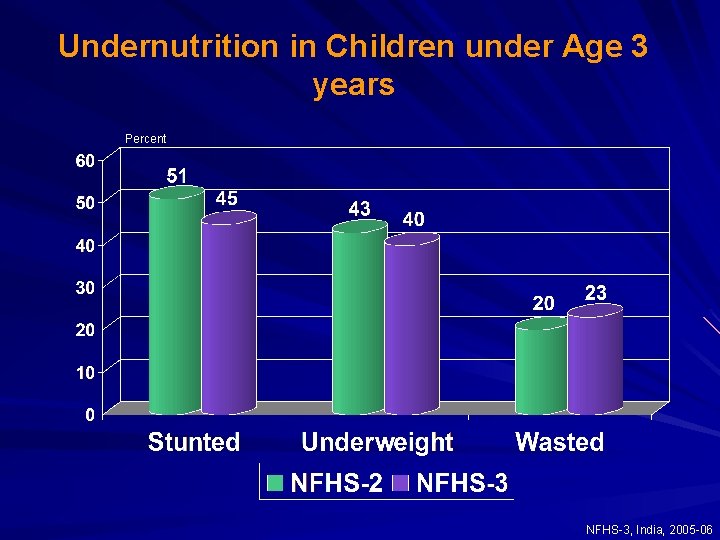 Undernutrition in Children under Age 3 years

Percent

60
50
40
30
20
10
0

51
45
43
40
20
23

Stunted
Underweight
Wasted

NFHS-2 NFHS-3

NFHS-3, India, 2005-06